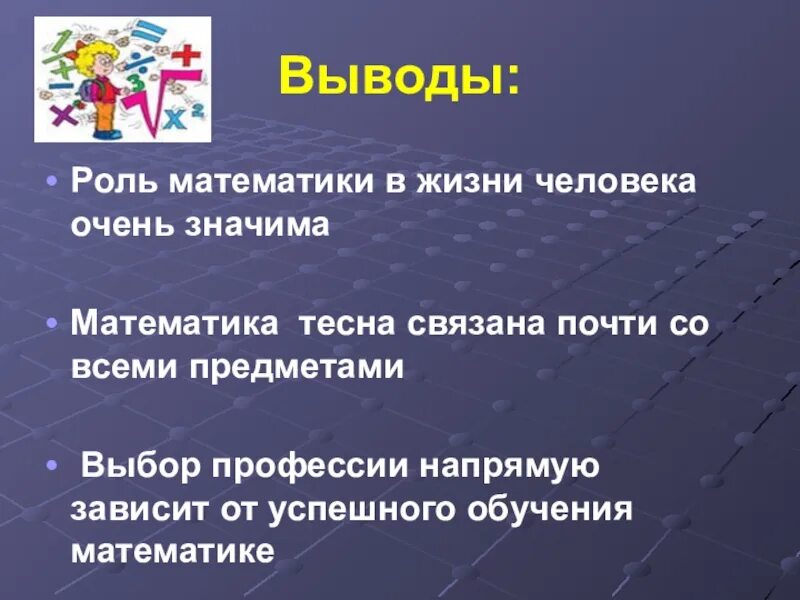 Выводы:

• Роль математики в жизни человека очень значима

• Математика тесна связана почти со всеми предметами

• Выбор профессии напрямую зависит от успешного обучения математике